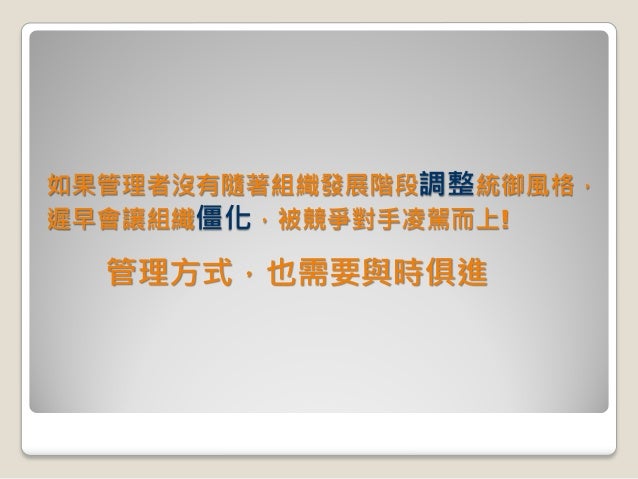 如果管理者沒有隨著組織發展階段調整統御風格，遲早會讓組織僵化，被競爭對手凌駕而上!

管理方式，也需要與時俱進